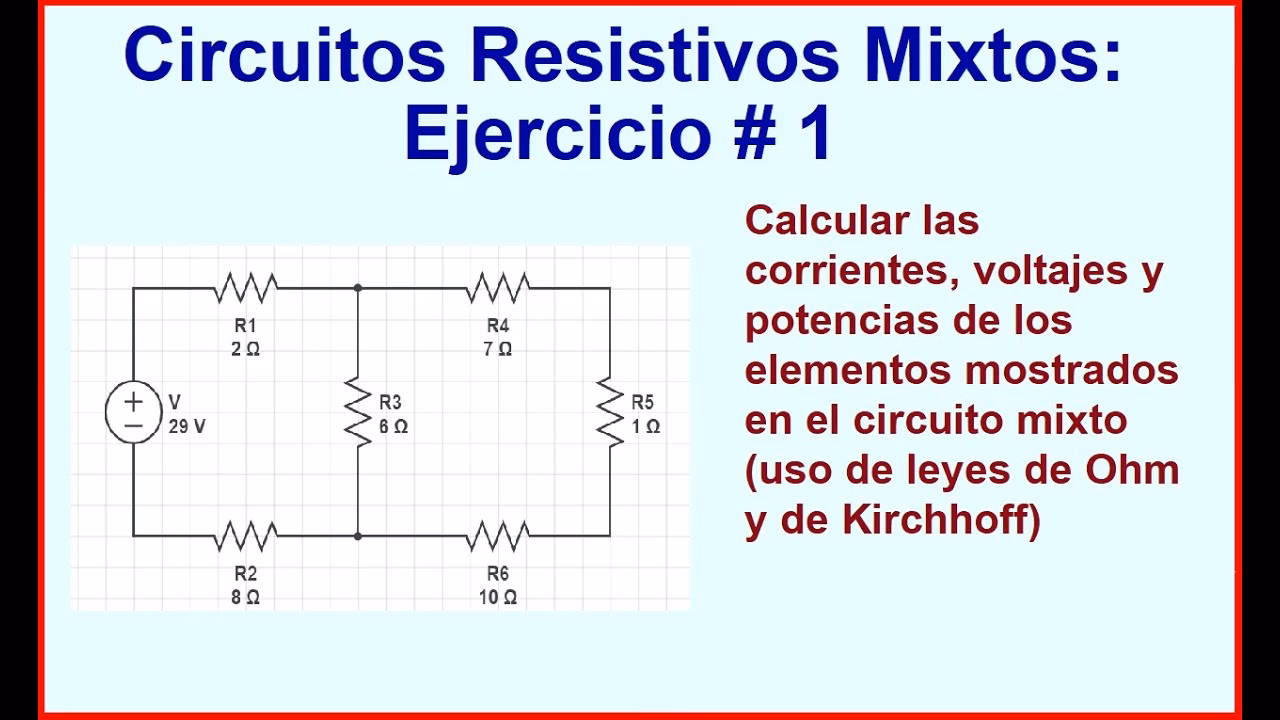 Circuitos Resistivos Mixtos:
Ejercicio # 1

R1
2 Ω

R4
7 Ω

V
29 V

R3
6 Ω

R5
1 Ω

R2
8 Ω

R6
10 Ω

Calcular las corrientes, voltajes y potencias de los elementos mostrados en el circuito mixto (uso de leyes de Ohm y de Kirchhoff)